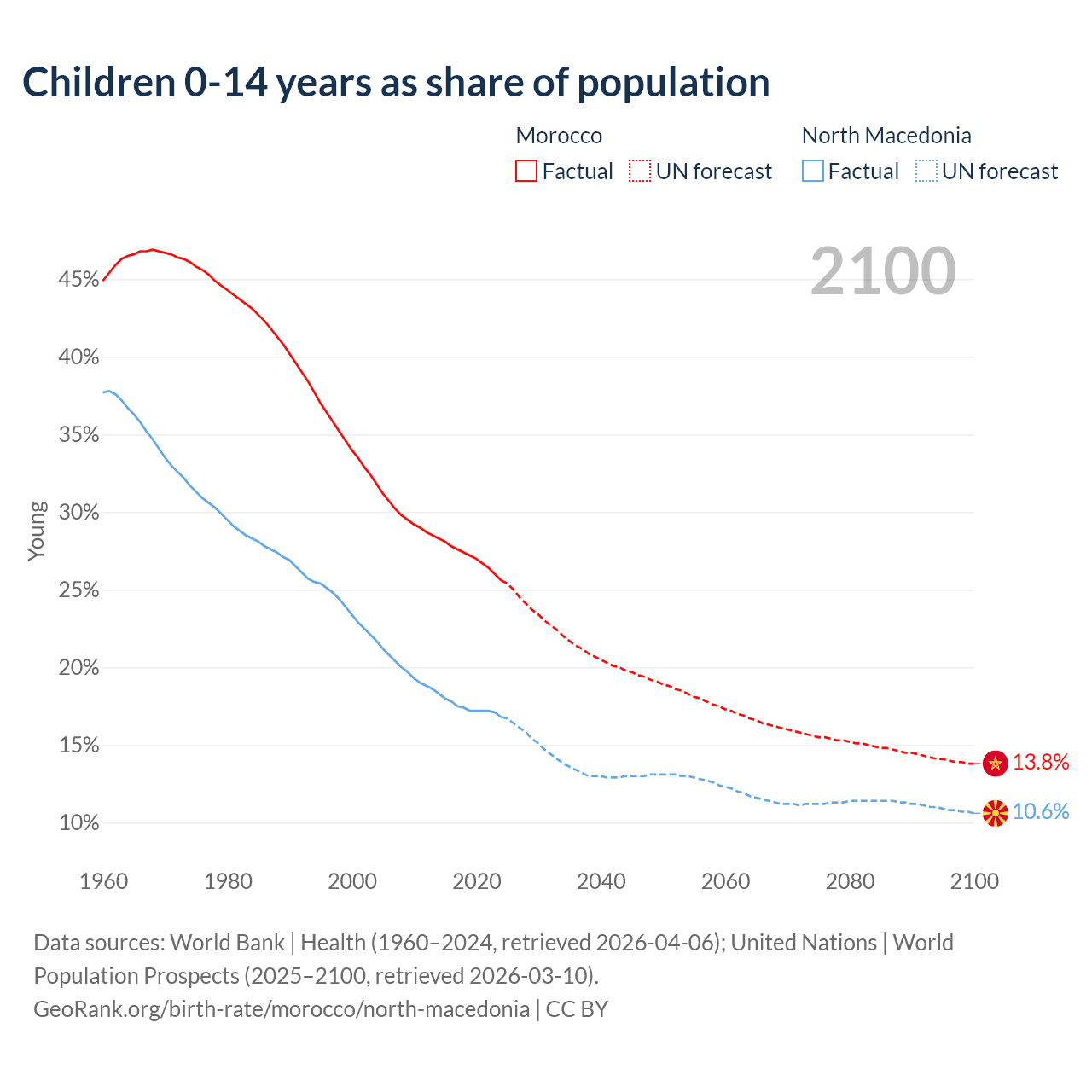 Children 0-14 years as share of population

Morocco
Factual UN forecast

North Macedonia
Factual UN forecast

2100

45%
40%
35%
30%
25%
20%
15%
10%

Young

13.8%
10.6%

1960 1980 2000 2020 2040 2060 2080 2100

Data sources: World Bank | Health (1960–2024, retrieved 2026-04-06); United Nations | World Population Prospects (2025–2100, retrieved 2026-03-10).
GeoRank.org/birth-rate/morocco/north-macedonia | CC BY